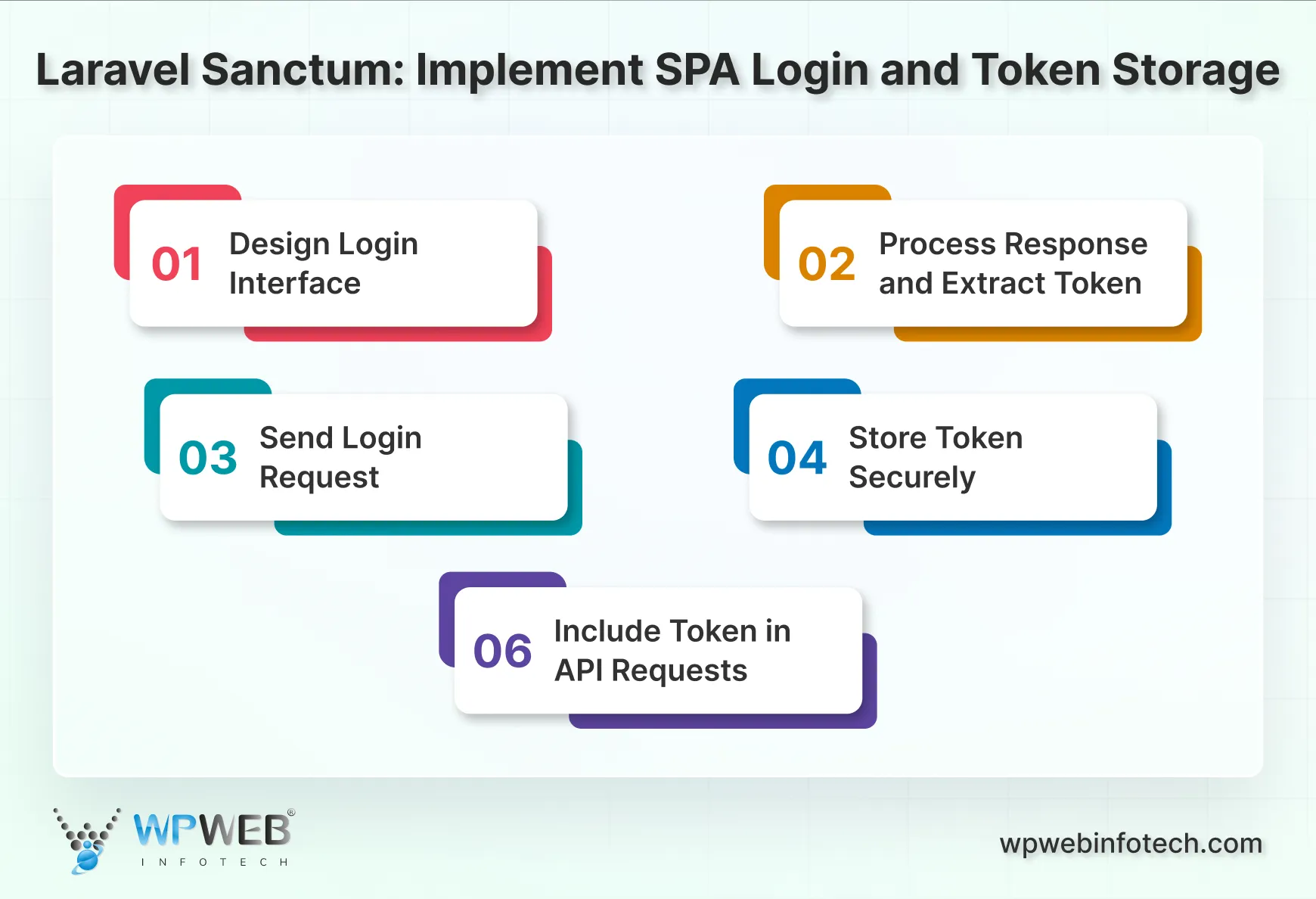 Laravel Sanctum: Implement SPA Login and Token Storage

01 Design Login Interface

02 Process Response and Extract Token

03 Send Login Request

04 Store Token Securely

06 Include Token in API Requests

WPWEB® INFOTECH

wpwebinfotech.com